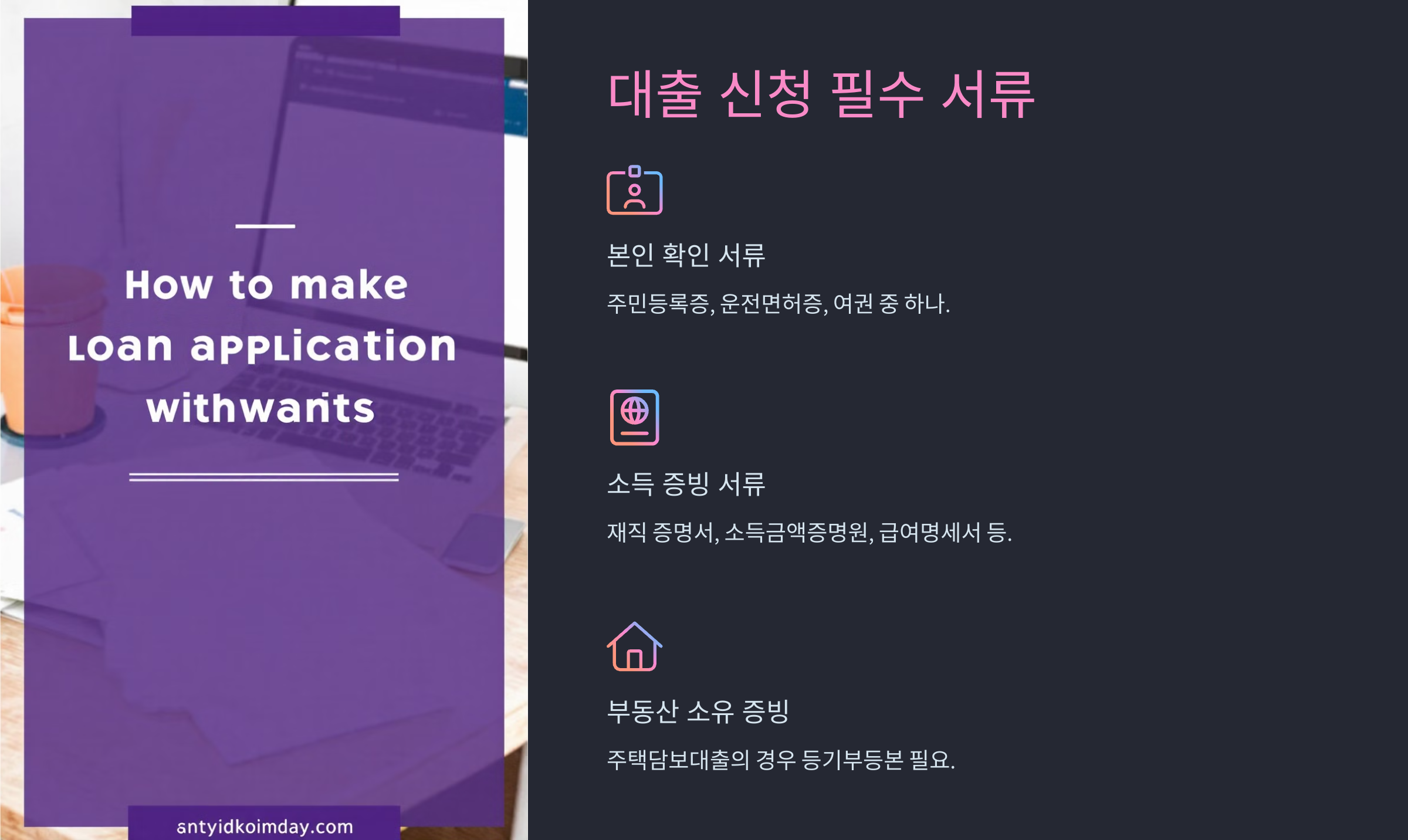 How to make Loan application withwants

antyidkoimday.com

대출 신청 필수 서류

본인 확인 서류

주민등록증, 운전면허증, 여권 중 하나.

소득 증빙 서류

재직 증명서, 소득금액증명원, 급여명세서 등.

부동산 소유 증빙

주택담보대출의 경우 등기부등본 필요.